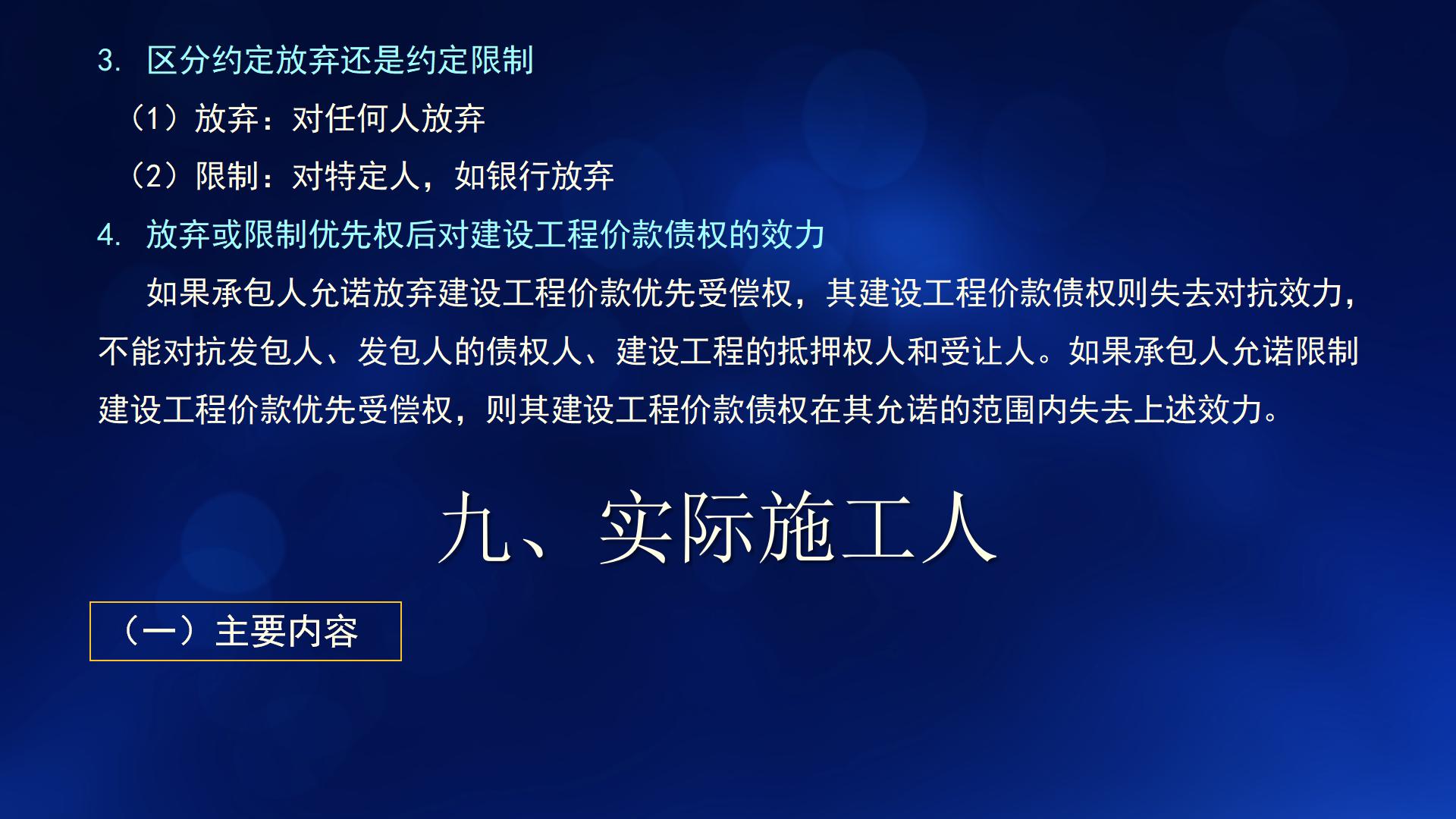 3. 区分约定放弃还是约定限制

（1）放弃：对任何人放弃

（2）限制：对特定人，如银行放弃

4. 放弃或限制优先权后对建设工程价款债权的效力

如果承包人允诺放弃建设工程价款优先受偿权，其建设工程价款债权则失去对抗效力，不能对抗发包人、发包人的债权人、建设工程的抵押权人和受让人。如果承包人允诺限制建设工程价款优先受偿权，则其建设工程价款债权在其允诺的范围内失去上述效力。

九、实际施工人

（一）主要内容